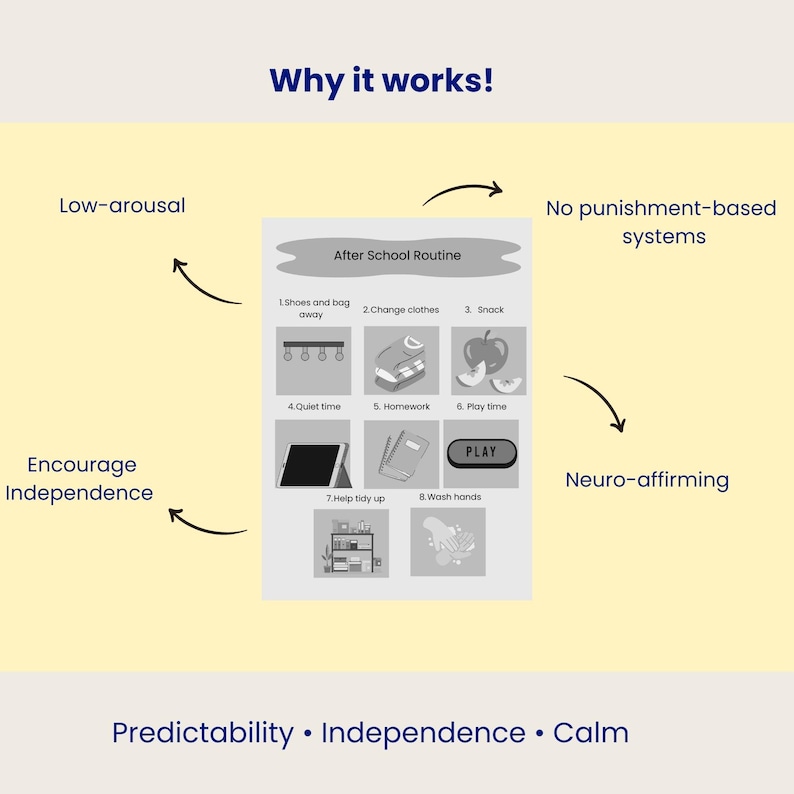 Why it works!

Low-arousal

No punishment-based systems

After School Routine

1.Shoes and bag away

2.Change clothes

3. Snack

4.Quiet time

5. Homework

6. Play time

PLAY

7.Help tidy up

8.Wash hands

Encourage Independence

Neuro-affirming

Predictability • Independence • Calm